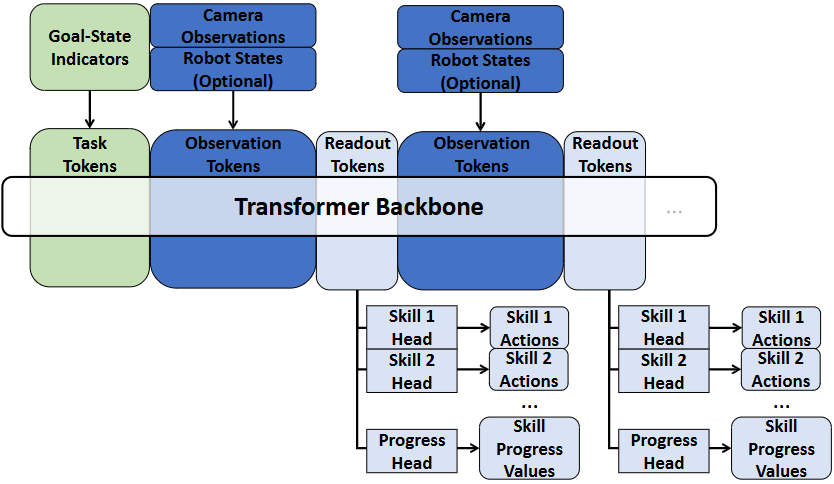 Goal-State Indicators

Camera Observations

Robot States (Optional)

Camera Observations

Robot States (Optional)

Task Tokens

Observation Tokens

Readout Tokens

Observation Tokens

Readout Tokens

Transformer Backbone

...

Skill 1 Head

Skill 1 Actions

Skill 2 Head

Skill 2 Actions

...

Progress Head

Skill Progress Values

Skill 1 Head

Skill 1 Actions

Skill 2 Head

Skill 2 Actions

...

Progress Head

Skill Progress Values